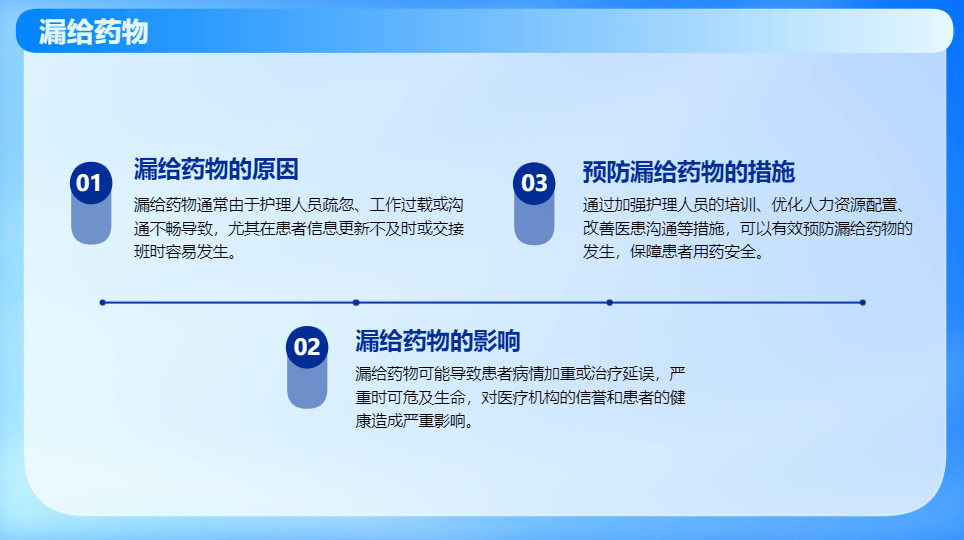 漏给药物

01

漏给药物的原因

漏给药物通常由于护理人员疏忽、工作过载或沟通不畅导致，尤其在患者信息更新不及时或交接班时容易发生。

03

预防漏给药物的措施

通过加强护理人员的培训、优化人力资源配置、改善医患沟通等措施，可以有效预防漏给药物的发生，保障患者用药安全。

02

漏给药物的影响

漏给药物可能导致患者病情加重或治疗延误，严重时可危及生命，对医疗机构的信誉和患者的健康造成严重影响。